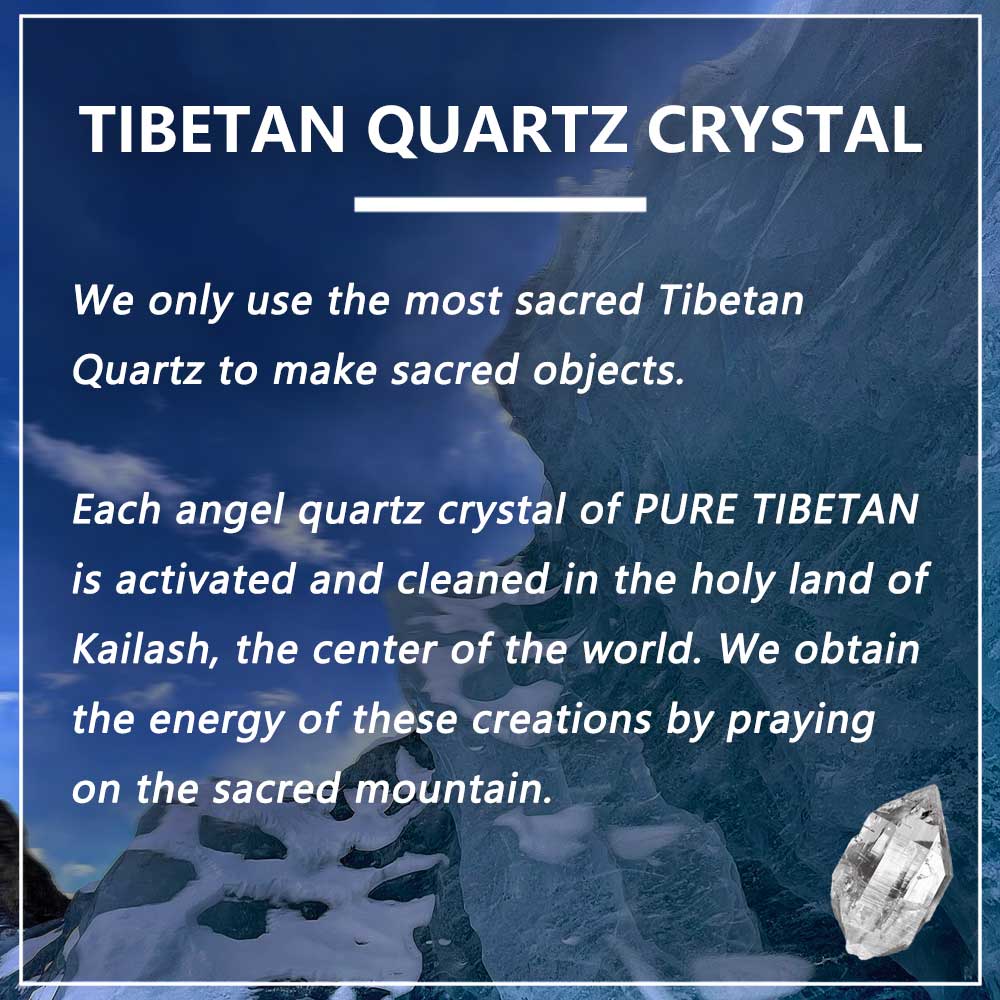 TIBETAN QUARTZ CRYSTAL

We only use the most sacred Tibetan Quartz to make sacred objects.

Each angel quartz crystal of PURE TIBETAN is activated and cleaned in the holy land of Kailash, the center of the world. We obtain the energy of these creations by praying on the sacred mountain.